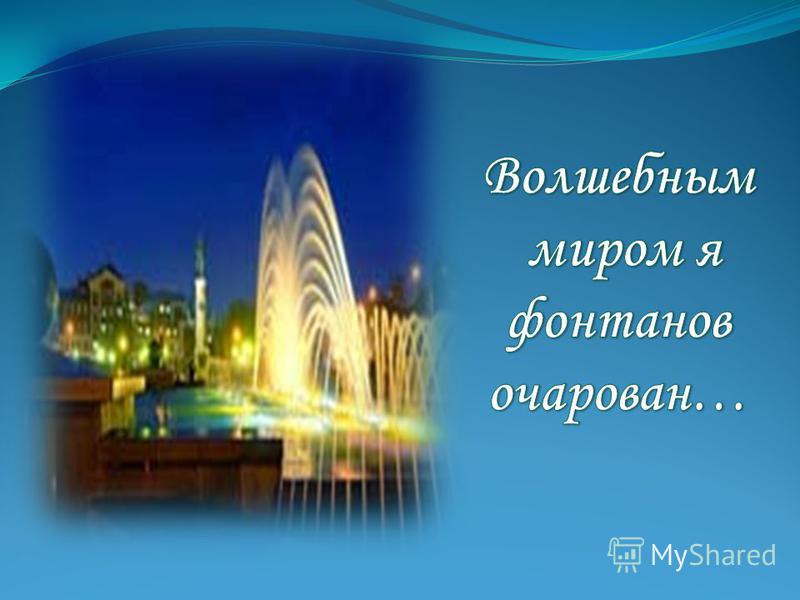 Волшебным миром я фонтанов очарован…

MyShared